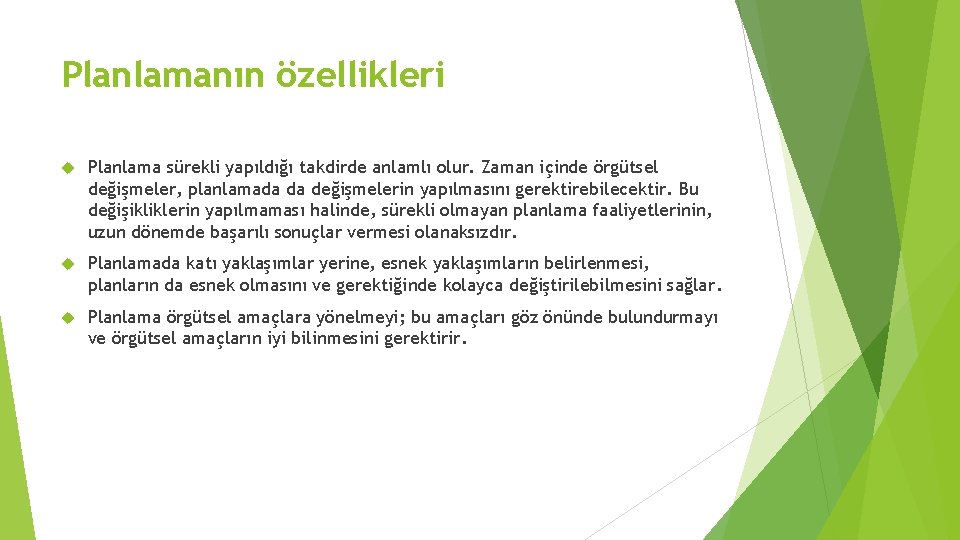 Planlamanın özellikleri

Planlama sürekli yapıldığı takdirde anlamlı olur. Zaman içinde örgütsel değişmeler, planlamada da değişmelerin yapılmasını gerektirebilecektir. Bu değişikliklerin yapılmaması halinde, sürekli olmayan planlama faaliyetlerinin, uzun dönemde başarılı sonuçlar vermesi olanaksızdır.

Planlamada katı yaklaşımlar yerine, esnek yaklaşımların belirlenmesi, planların da esnek olmasını ve gerektiğinde kolayca değiştirilebilmesini sağlar.

Planlama örgütsel amaçlara yönelmeyi; bu amaçları göz önünde bulundurmayı ve örgütsel amaçların iyi bilinmesini gerektirir.